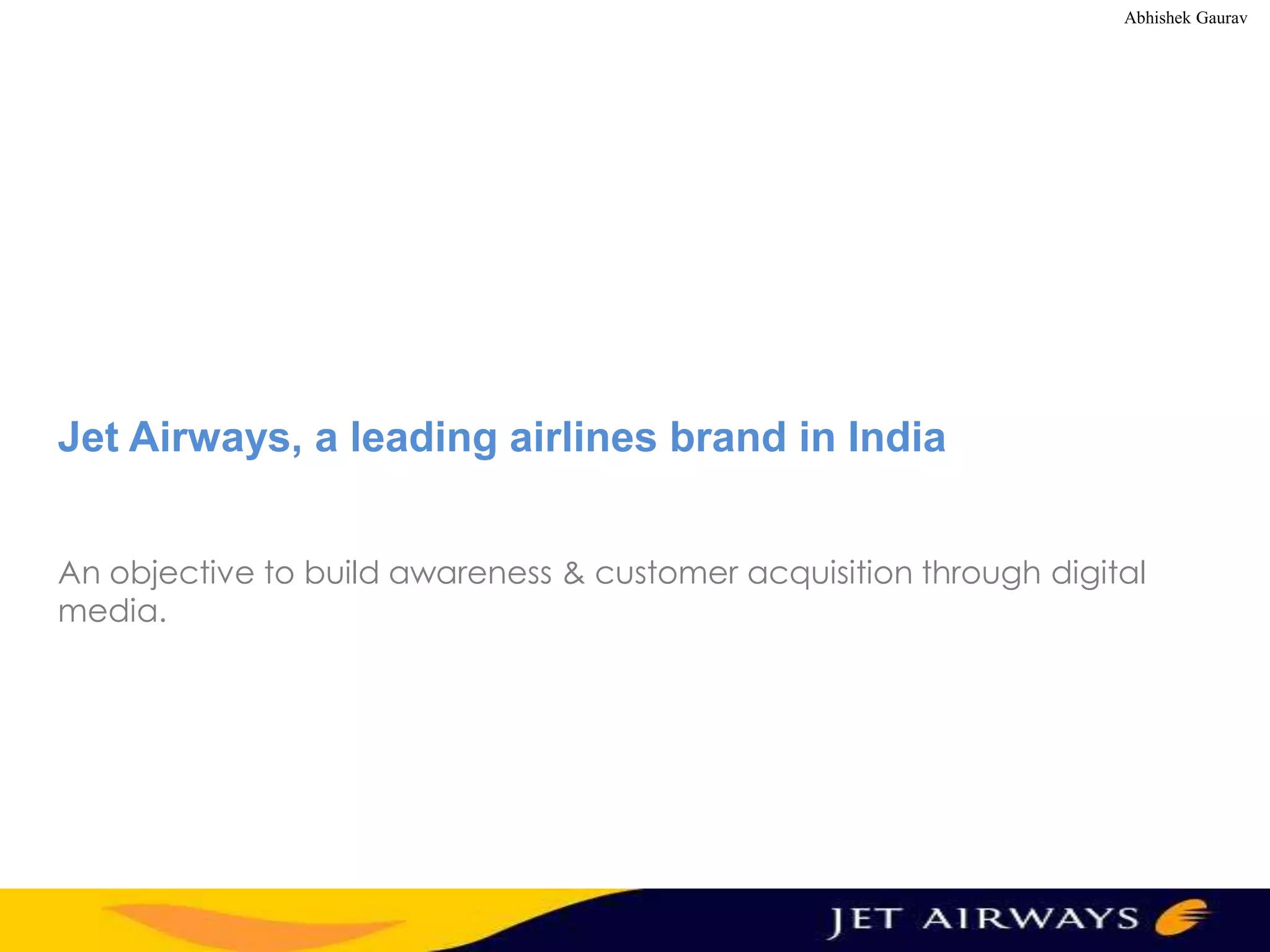 Abhishek Gaurav

Jet Airways, a leading airlines brand in India

An objective to build awareness & customer acquisition through digital media.

JET AIRWAYS